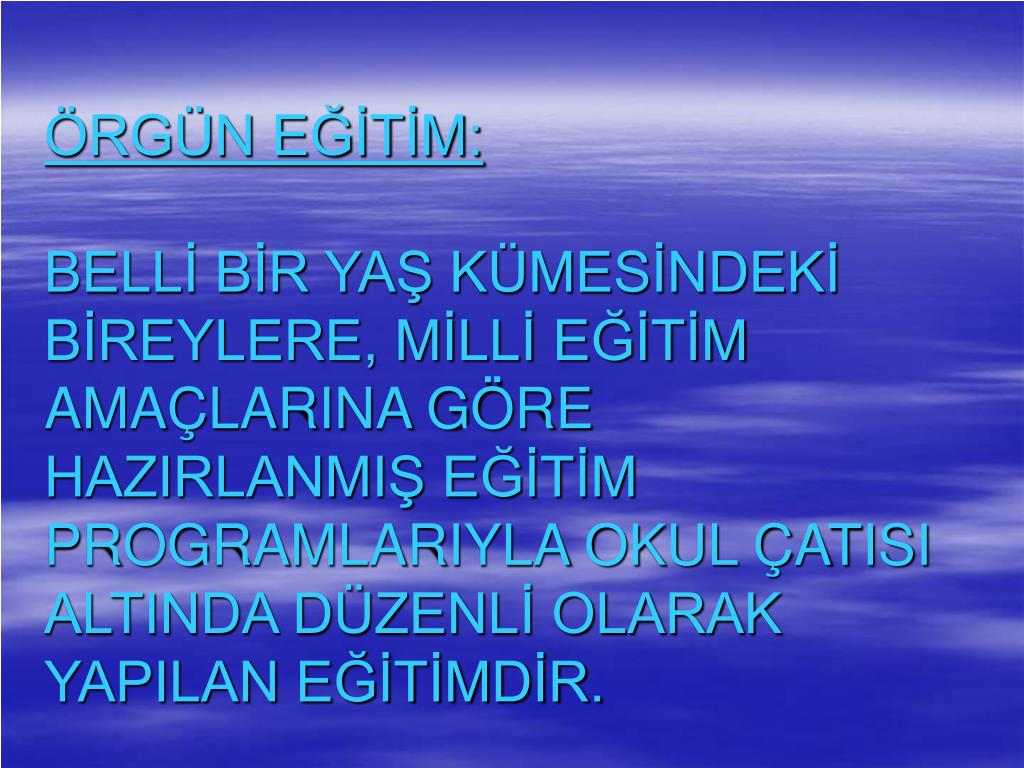 ÖRGÜN EĞİTİM:

BELLİ BİR YAŞ KÜMESİNDEKİ BİREYLERE, MİLLİ EĞİTİM AMAÇLARINA GÖRE HAZIRLANMIŞ EĞİTİM PROGRAMLARIYLA OKUL ÇATISI ALTINDA DÜZENLİ OLARAK YAPILAN EĞİTİMDİR.